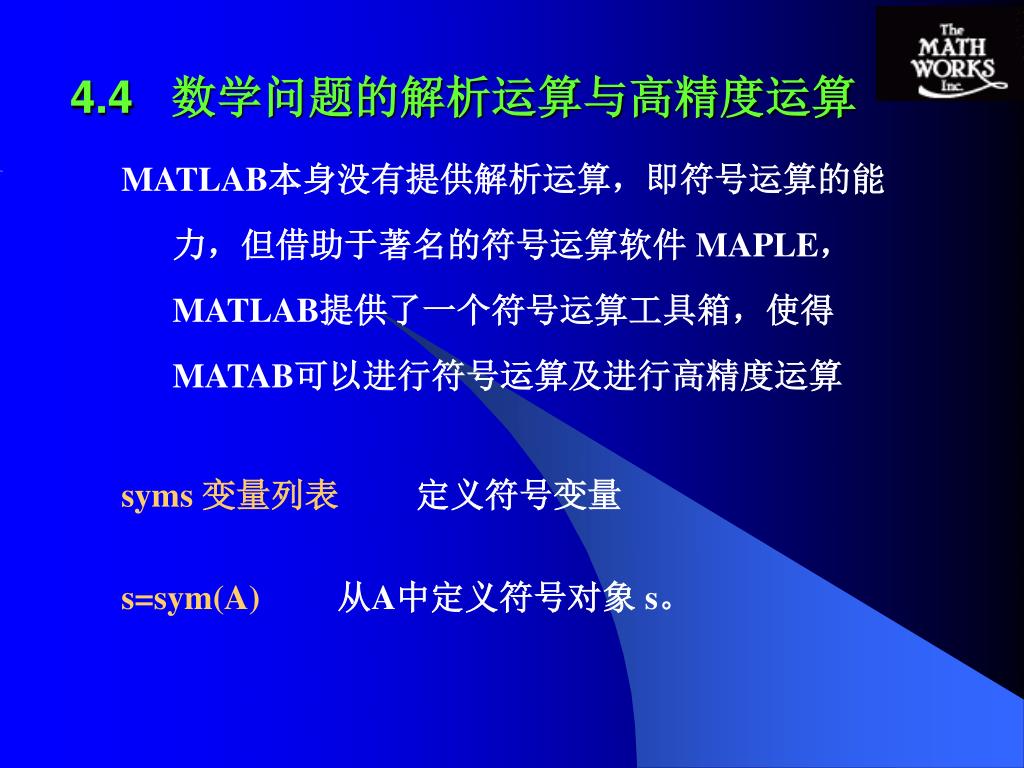 The MATH WORKS Inc.

4.4 数学问题的解析运算与高精度运算

MATLAB本身没有提供解析运算，即符号运算的能力，但借助于著名的符号运算软件 MAPLE，MATLAB提供了一个符号运算工具箱，使得MATAB可以进行符号运算及进行高精度运算

syms 变量列表 定义符号变量

s=sym(A) 从A中定义符号对象 s。